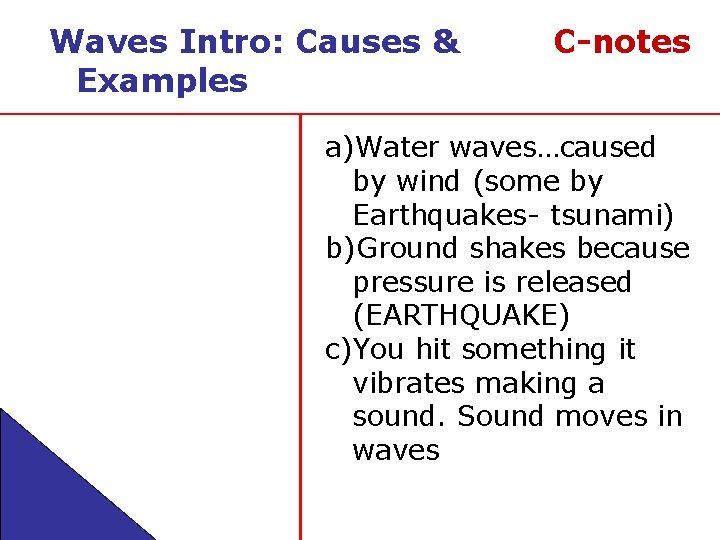 Waves Intro: Causes & Examples

C-notes

a)Water waves…caused by wind (some by Earthquakes- tsunami)
b)Ground shakes because pressure is released (EARTHQUAKE)
c)You hit something it vibrates making a sound. Sound moves in waves